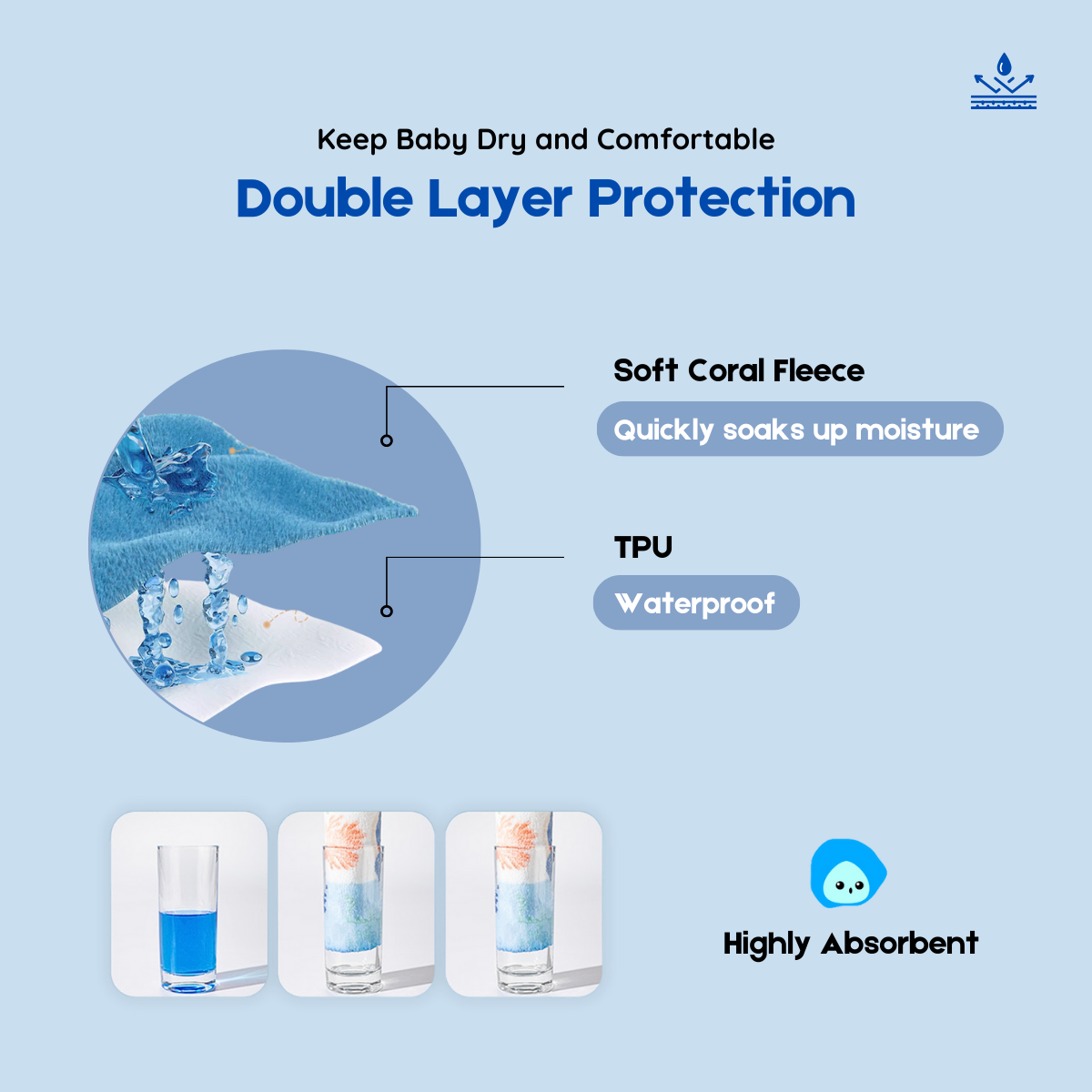 Keep Baby Dry and Comfortable

Double Layer Protection

Soft Coral Fleece

Quickly soaks up moisture

TPU

Waterproof

Highly Absorbent